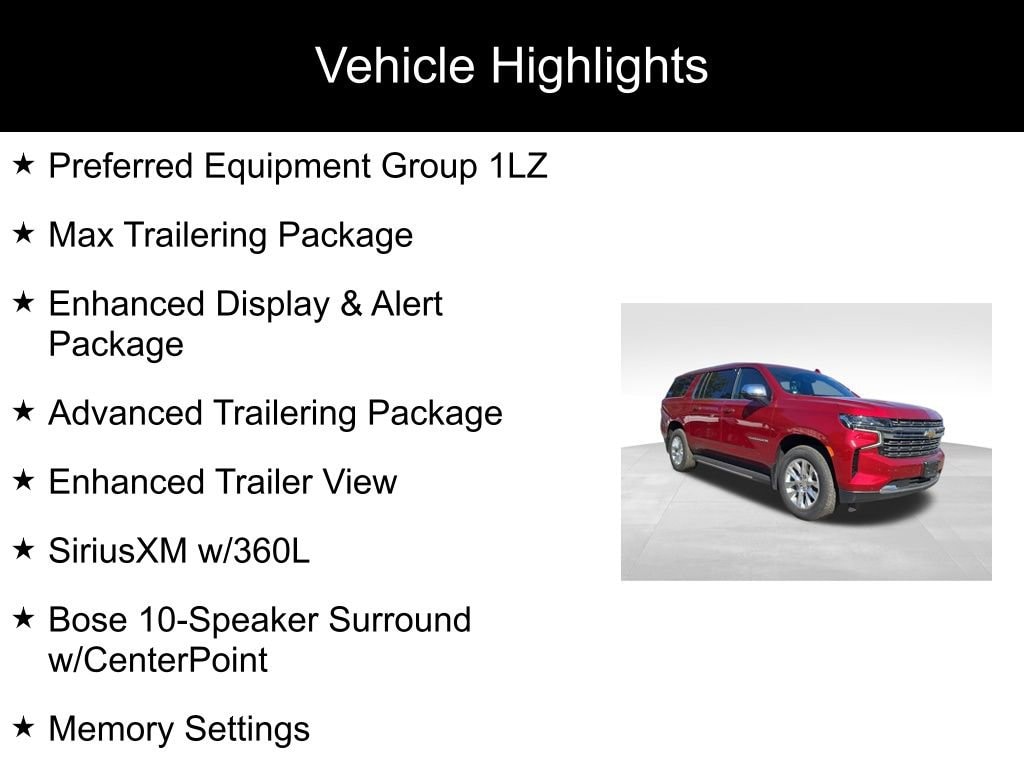 Vehicle Highlights

★ Preferred Equipment Group 1LZ

★ Max Trailering Package

★ Enhanced Display & Alert Package

★ Advanced Trailering Package

★ Enhanced Trailer View

★ SiriusXM w/360L

★ Bose 10-Speaker Surround w/CenterPoint

★ Memory Settings